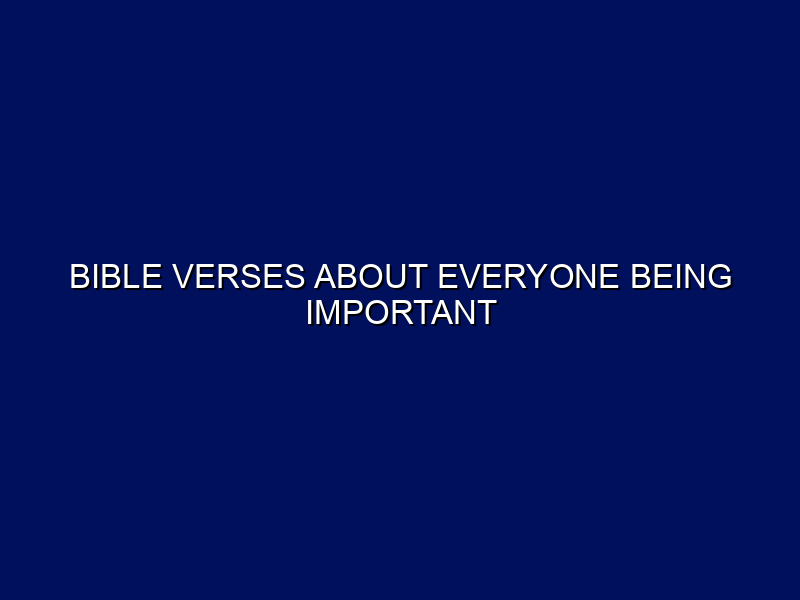 BIBLE VERSES ABOUT EVERYONE BEING IMPORTANT